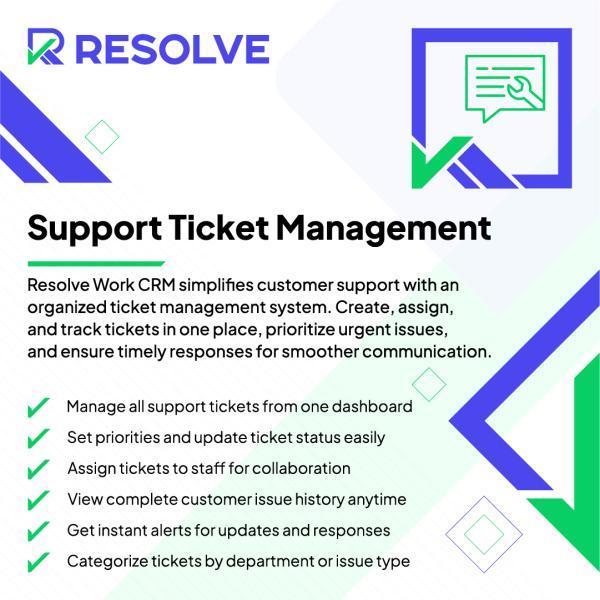 RESOLVE

Support Ticket Management

Resolve Work CRM simplifies customer support with an organized ticket management system. Create, assign, and track tickets in one place, prioritize urgent issues, and ensure timely responses for smoother communication.

Manage all support tickets from one dashboard
Set priorities and update ticket status easily
Assign tickets to staff for collaboration
View complete customer issue history anytime
Get instant alerts for updates and responses
Categorize tickets by department or issue type